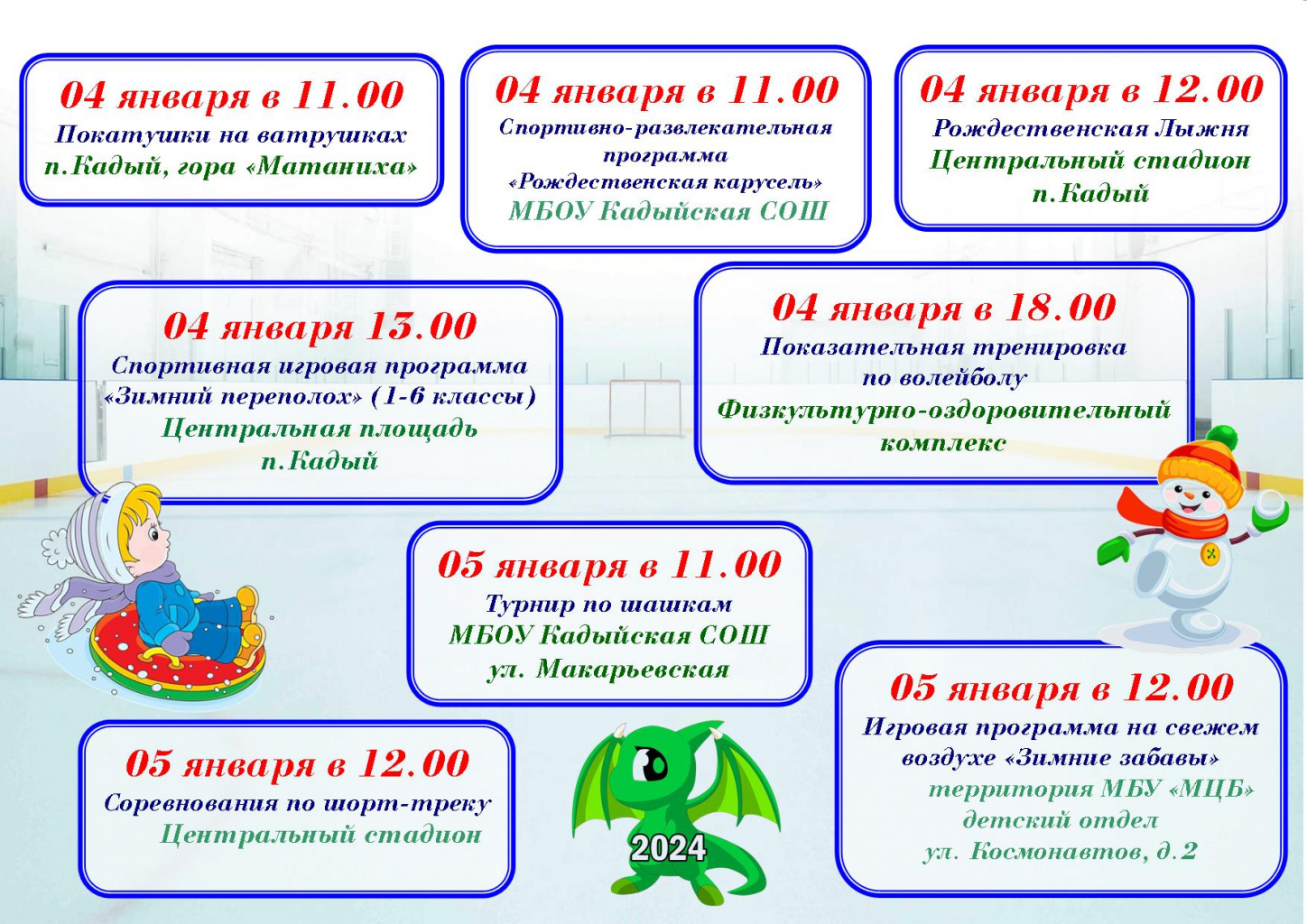 04 января в 11.00
Покатушки на ватрушках
п.Кадый, гора «Матаниха»

04 января в 11.00
Спортивно-развлекательная программа
«Рождественская карусель»
МБОУ Кадыйская СОШ

04 января в 12.00
Рождественская Лыжня
Центральный стадион
п.Кадый

04 января 13.00
Спортивная игровая программа
«Зимний переполох» (1-6 классы)
Центральная площадь
п.Кадый

04 января в 18.00
Показательная тренировка
по волейболу
Физкультурно-оздоровительный
комплекс

05 января в 11.00
Турнир по шашкам
МБОУ Кадыйская СОШ
ул. Макарьевская

05 января в 12.00
Соревнования по шорт-треку
Центральный стадион

2024

05 января в 12.00
Игровая программа на свежем воздухе «Зимние забавы»
территория МБУ «МЦБ»
детский отдел
ул. Космонавтов, д.2